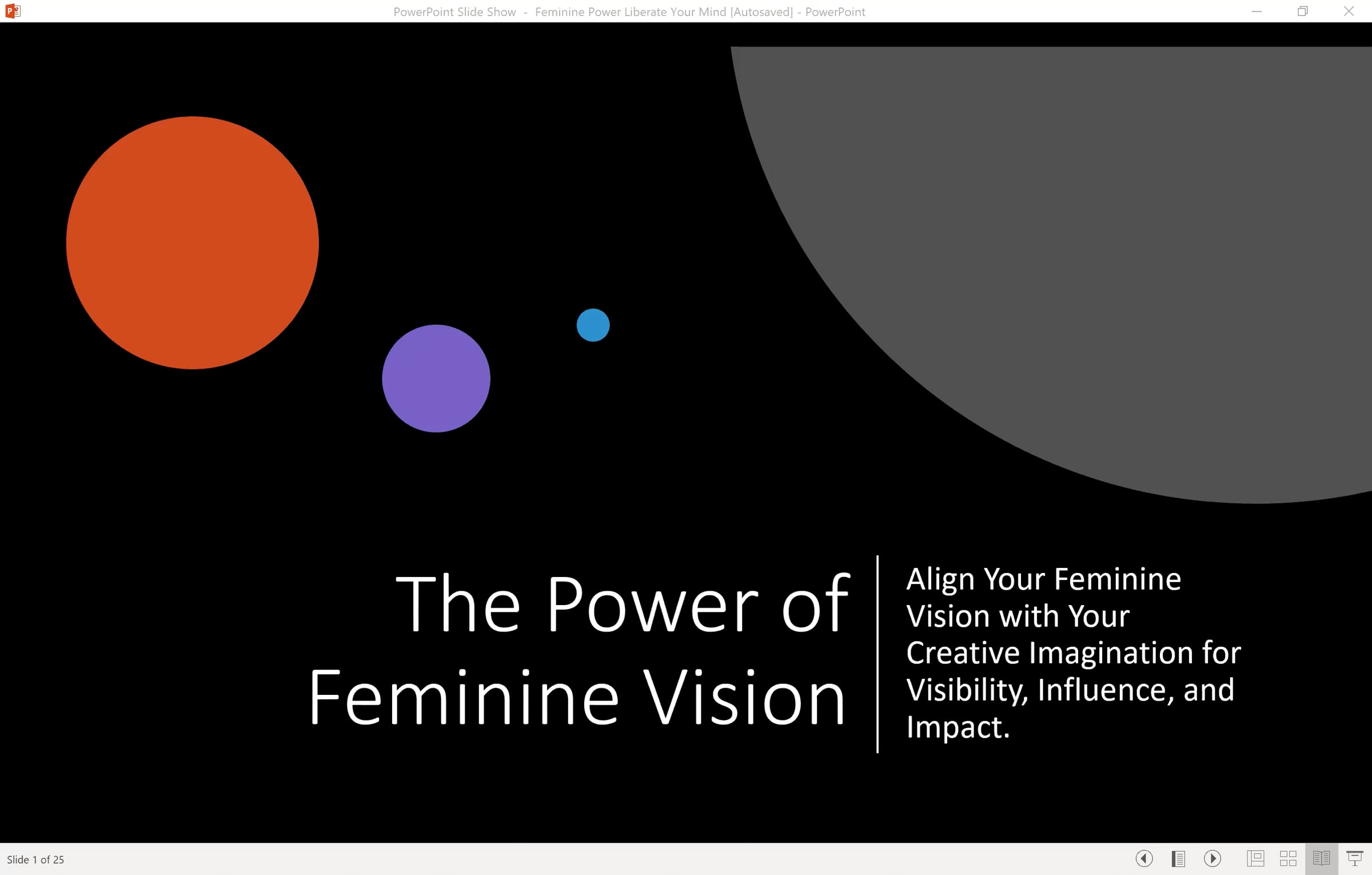 PowerPoint Slide Show - Feminine Power Liberate Your Mind [Autosaved] - PowerPoint

The Power of Feminine Vision

Align Your Feminine Vision with Your Creative Imagination for Visibility, Influence, and Impact.

Slide 1 of 25